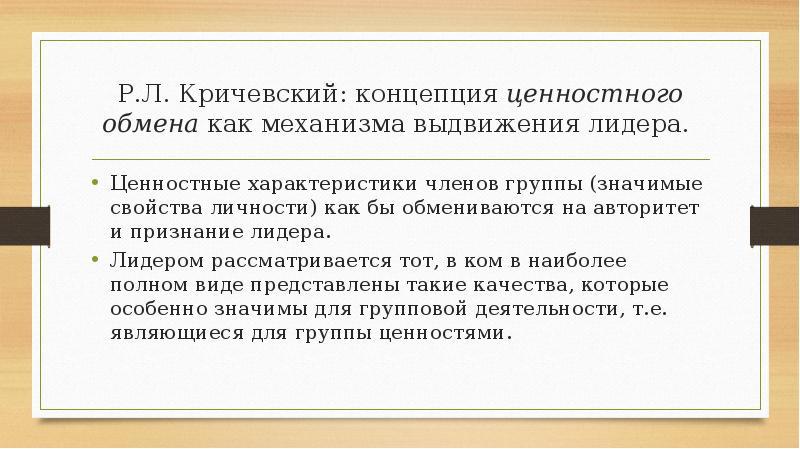 Р.Л. Кричевский: концепция ценностного обмена как механизма выдвижения лидера.

• Ценностные характеристики членов группы (значимые свойства личности) как бы обмениваются на авторитет и признание лидера.

• Лидером рассматривается тот, в ком в наиболее полном виде представлены такие качества, которые особенно значимы для групповой деятельности, т.е. являющиеся для группы ценностями.